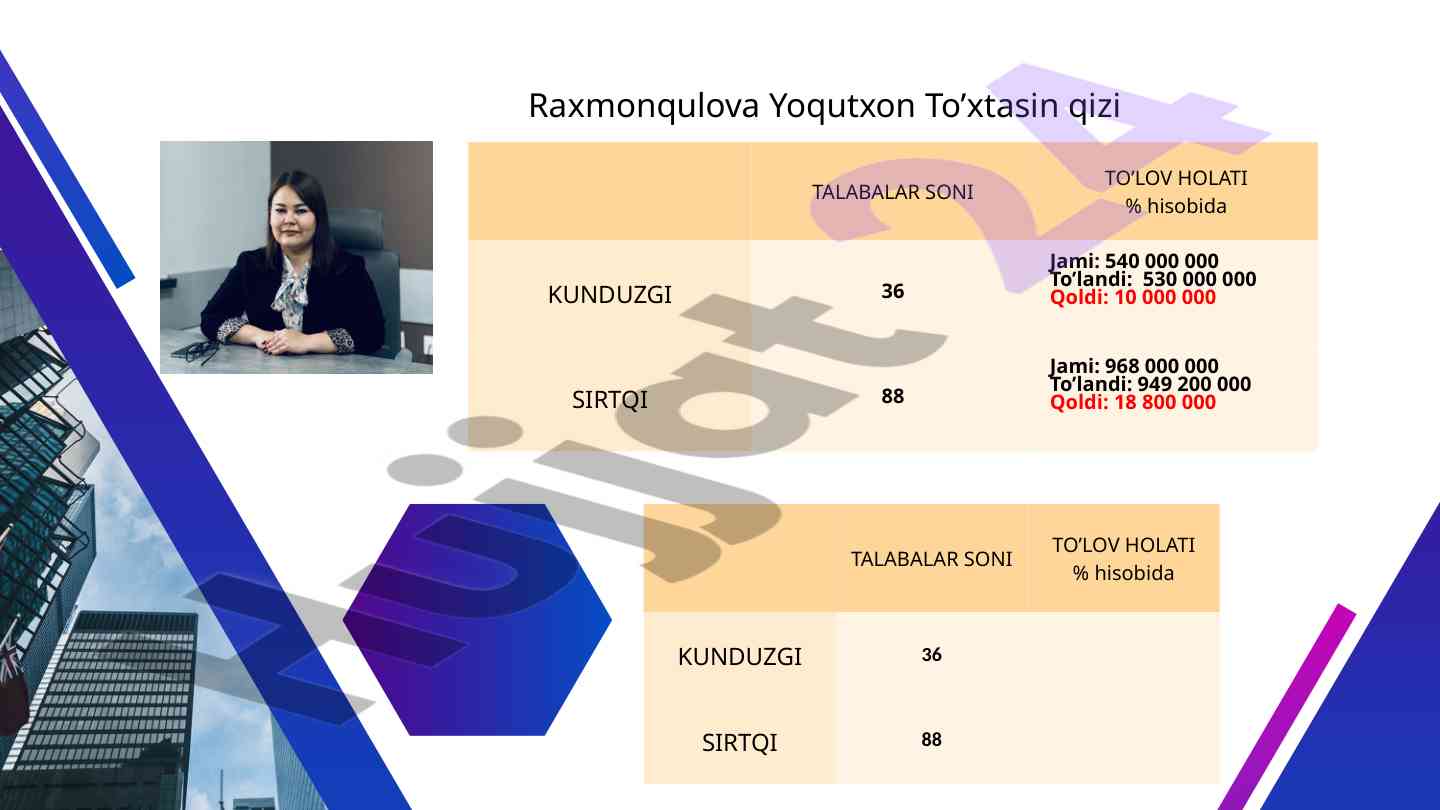 Raxmonqulova Yoqutxon To’xtasin qizi

| | TALABALAR SONI | TO’LOV HOLATI % hisobida |
|---|---|---|
| KUNDUZGI | 36 | Jami: 540 000 000 To’landi: 530 000 000 Qoldi: 10 000 000 |
| SIRTQI | 88 | Jami: 968 000 000 To’landi: 949 200 000 Qoldi: 18 800 000 |

| | TALABALAR SONI | TO’LOV HOLATI % hisobida |
|---|---|---|
| KUNDUZGI | 36 | |
| SIRTQI | 88 | |

hujjat24